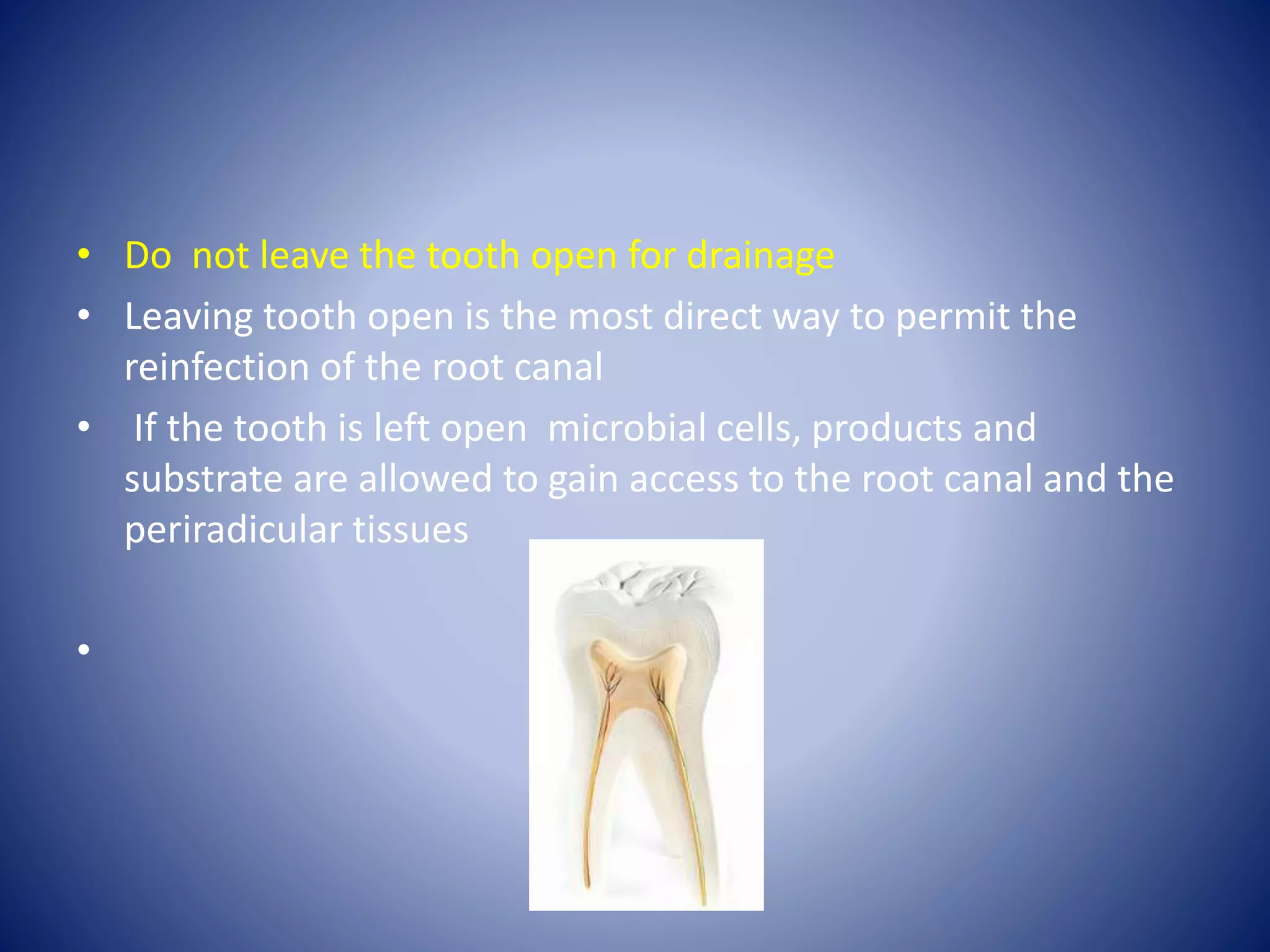 • Do not leave the tooth open for drainage
• Leaving tooth open is the most direct way to permit the reinfection of the root canal
• If the tooth is left open microbial cells, products and substrate are allowed to gain access to the root canal and the periradicular tissues
•